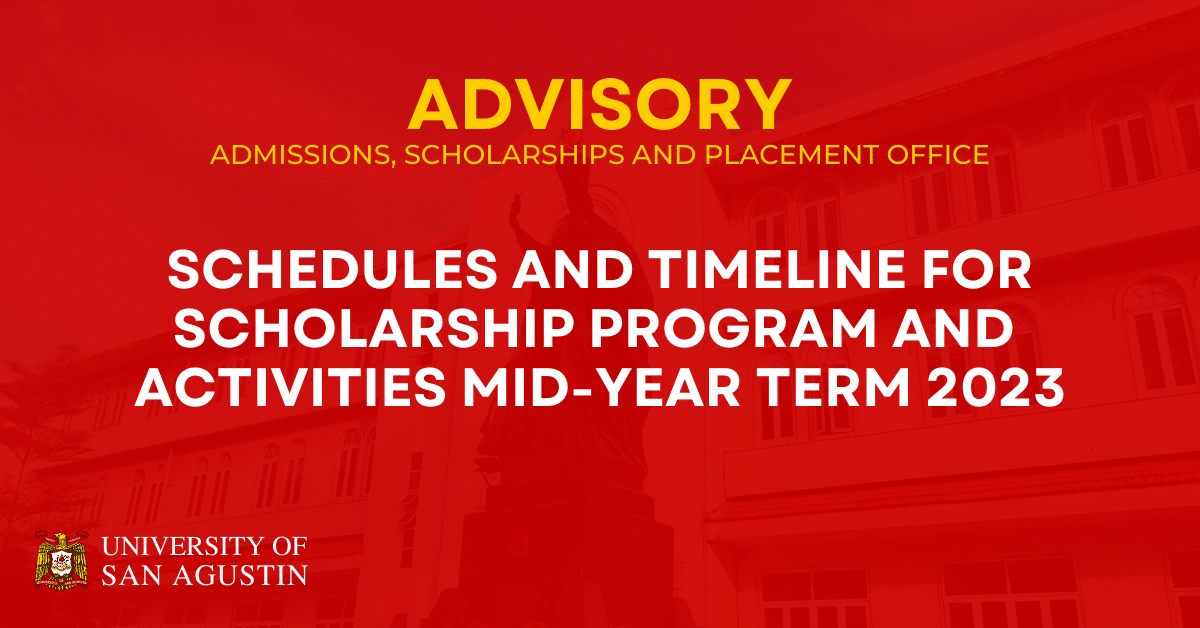 ADVISORY
ADMISSIONS, SCHOLARSHIPS AND PLACEMENT OFFICE

SCHEDULES AND TIMELINE FOR SCHOLARSHIP PROGRAM AND ACTIVITIES MID-YEAR TERM 2023

UNIVERSITY OF SAN AGUSTIN